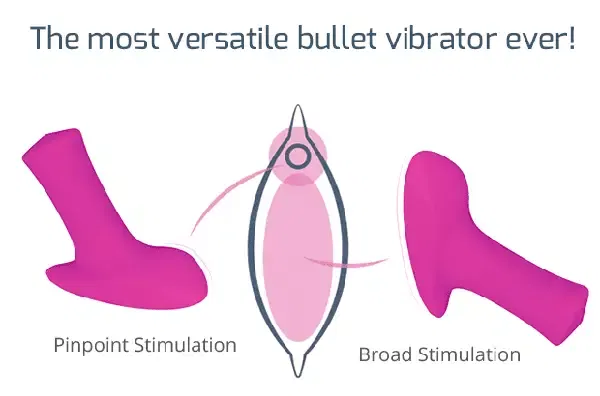 The most versatile bullet vibrator ever!

Pinpoint Stimulation

Broad Stimulation